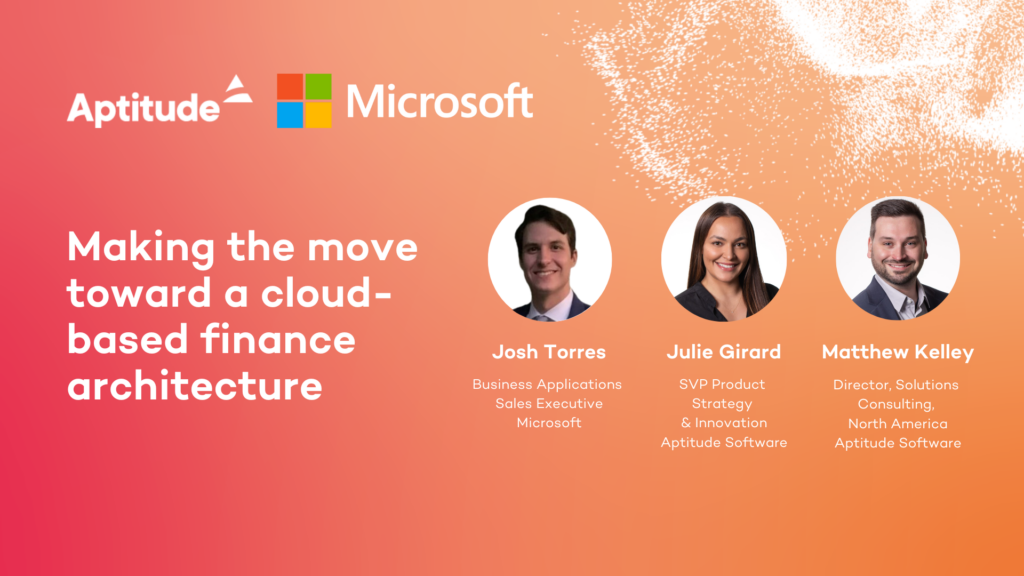 Aptitude Microsoft

Making the move toward a cloud-based finance architecture

Josh Torres
Business Applications Sales Executive Microsoft

Julie Girard
SVP Product Strategy & Innovation Aptitude Software

Matthew Kelley
Director, Solutions Consulting, North America Aptitude Software